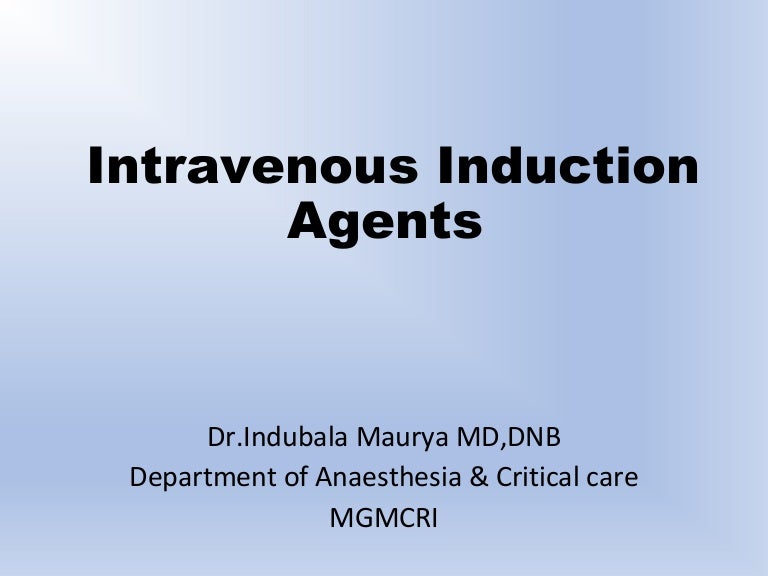 Intravenous Induction Agents

Dr.Indubala Maurya MD,DNB
Department of Anaesthesia & Critical care
MGMCRI